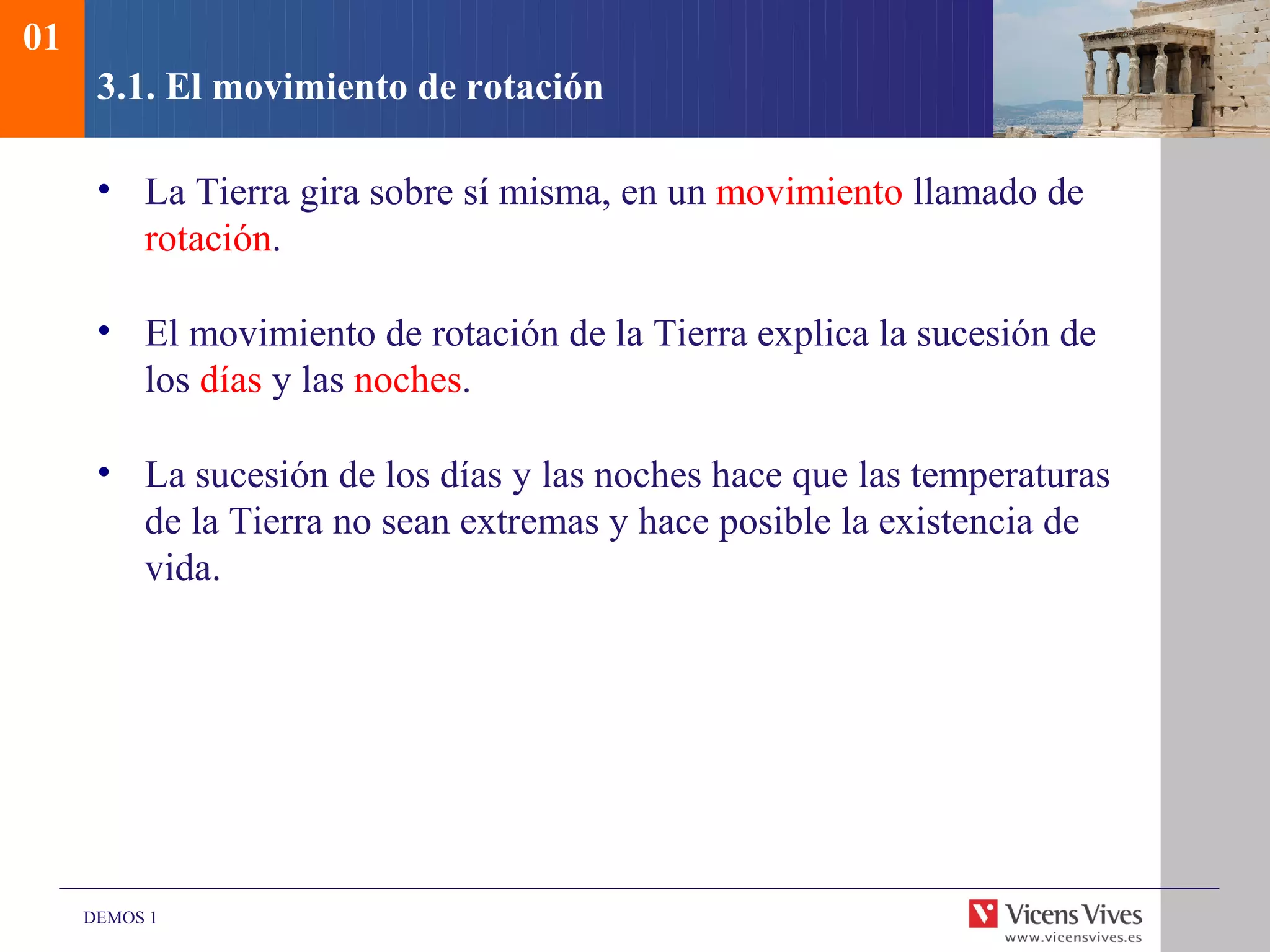 01

3.1. El movimiento de rotación

• La Tierra gira sobre sí misma, en un movimiento llamado de rotación.

• El movimiento de rotación de la Tierra explica la sucesión de los días y las noches.

• La sucesión de los días y las noches hace que las temperaturas de la Tierra no sean extremas y hace posible la existencia de vida.

DEMOS 1

Vicens Vives
www.vicensvives.es